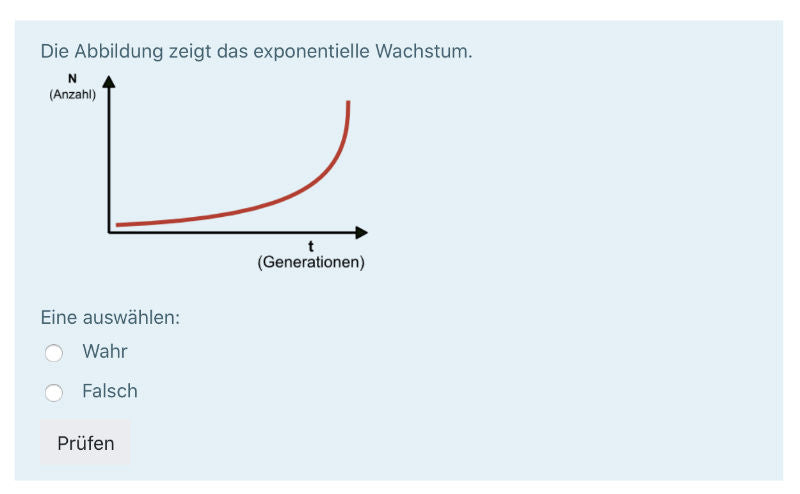 Die Abbildung zeigt das exponentielle Wachstum.

N
(Anzahl)

t
(Generationen)

Eine auswählen:

Wahr

Falsch

Prüfen